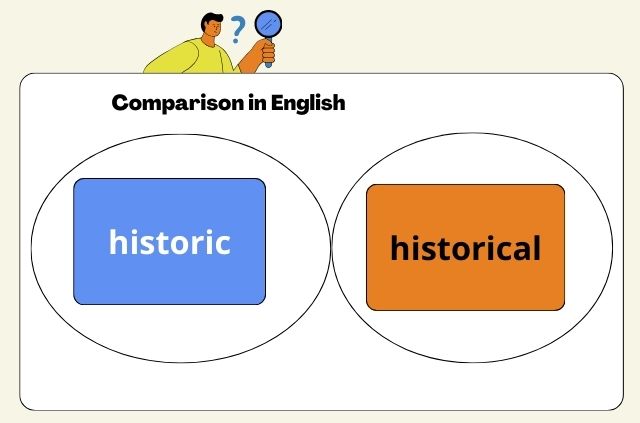 ?

Comparison in English

historic

historical